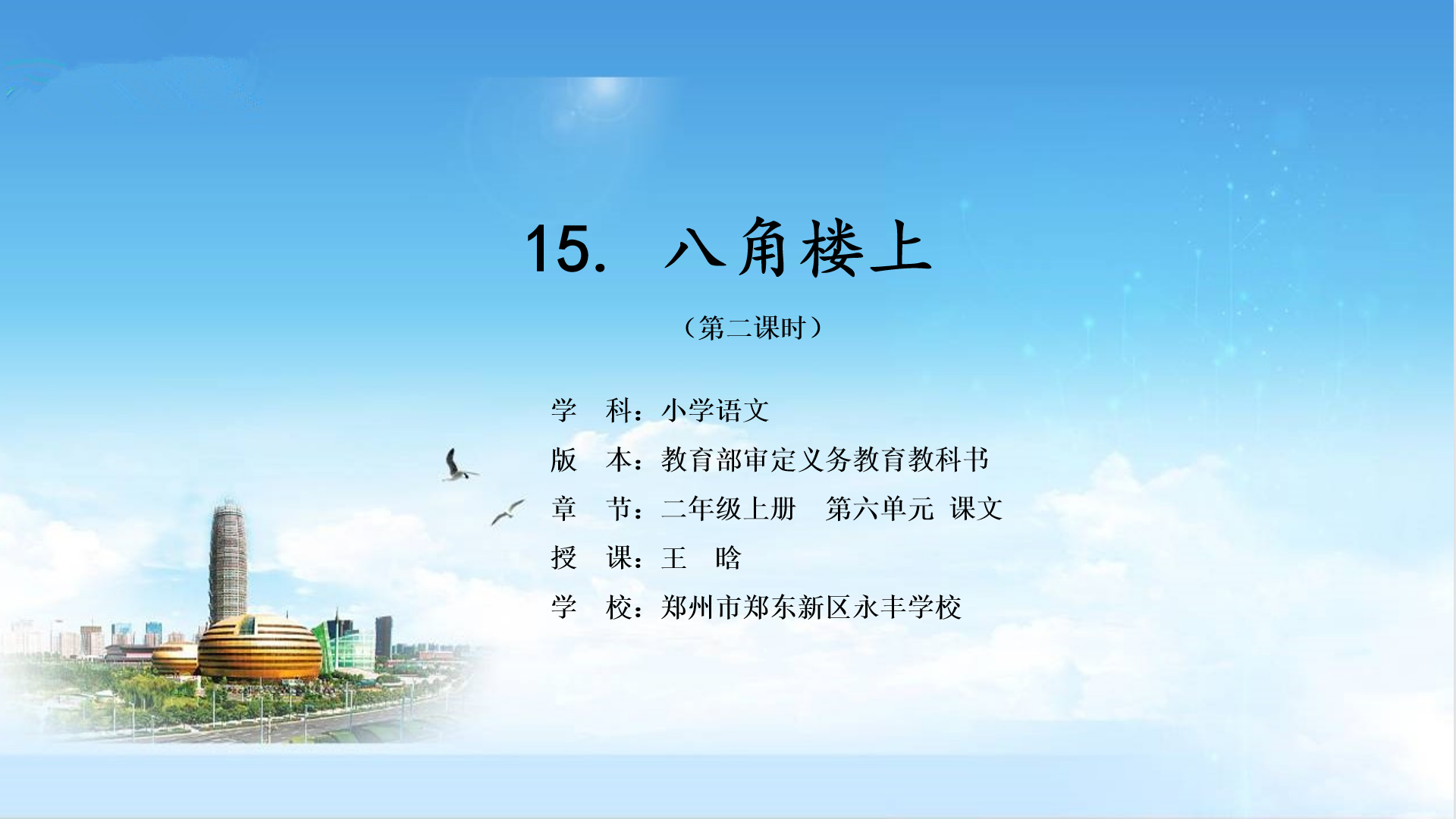 15. 八角楼上

（第二课时）

学　科：小学语文
版　本：教育部审定义务教育教科书
章　节：二年级上册　第六单元 课文
授　课：王　晗
学　校：郑州市郑东新区永丰学校